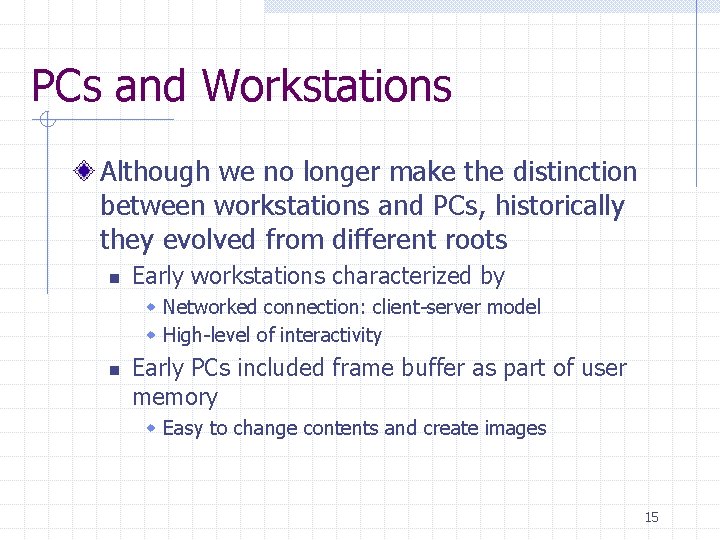 PCs and Workstations

Although we no longer make the distinction between workstations and PCs, historically they evolved from different roots

Early workstations characterized by

Networked connection: client-server model

High-level of interactivity

Early PCs included frame buffer as part of user memory

Easy to change contents and create images

15